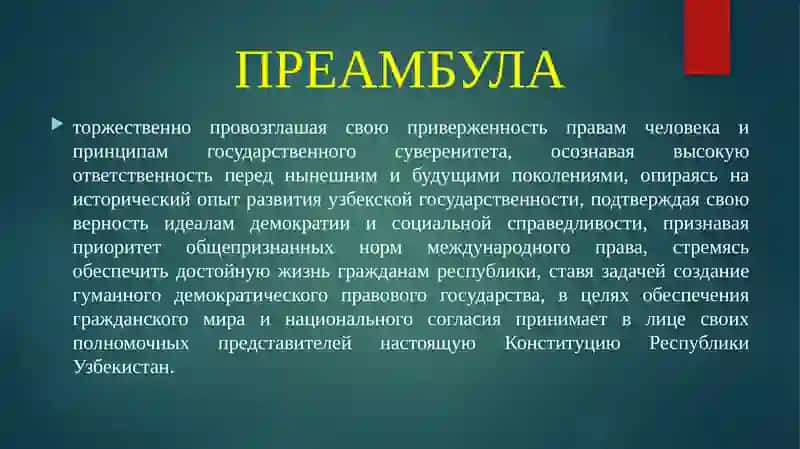 ПРЕАМБУЛА

торжественно провозглашая свою приверженность правам человека и принципам государственного суверенитета, осознавая высокую ответственность перед нынешним и будущими поколениями, опираясь на исторический опыт развития узбекской государственности, подтверждая свою верность идеалам демократии и социальной справедливости, признавая приоритет общепризнанных норм международного права, стремясь обеспечить достойную жизнь гражданам республики, ставя задачей создание гуманного демократического правового государства, в целях обеспечения гражданского мира и национального согласия принимает в лице своих полномочных представителей настоящую Конституцию Республики Узбекистан.